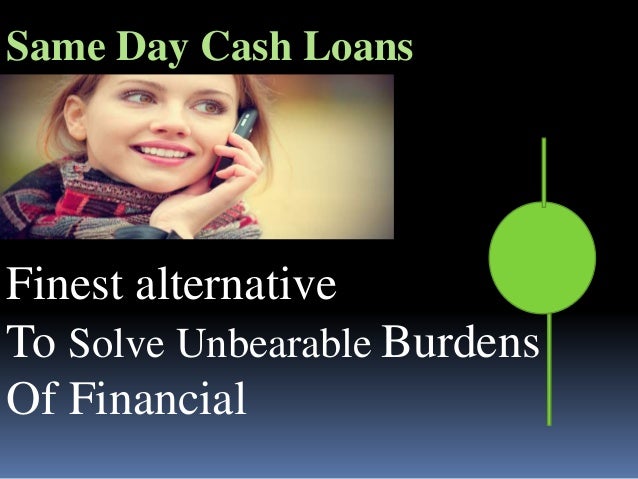 Same Day Cash Loans

Finest alternative
To Solve Unbearable Burdens
Of Financial